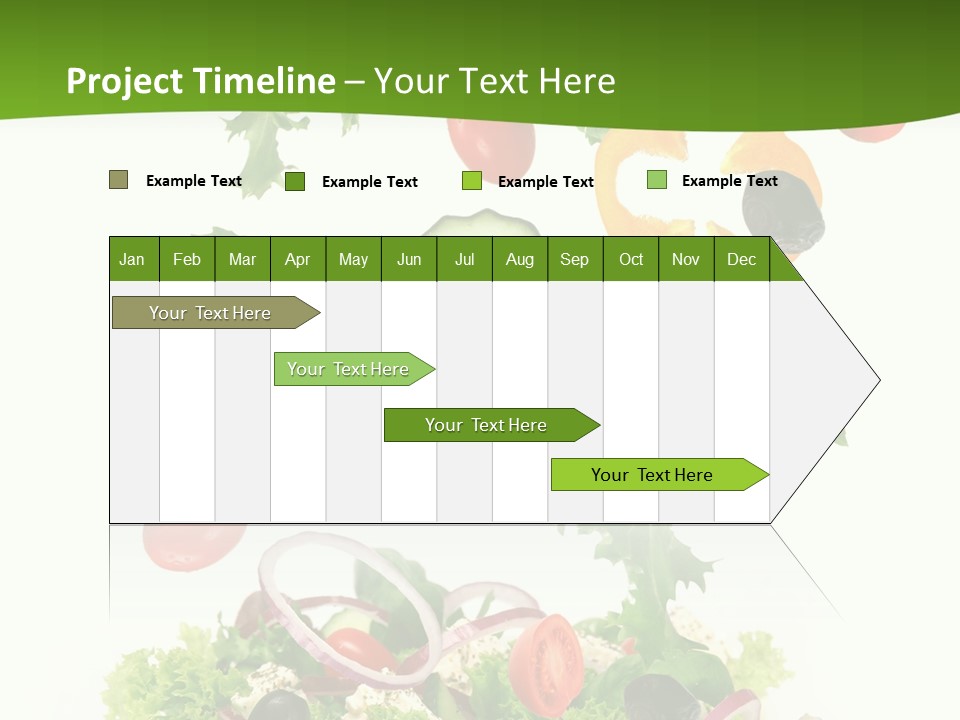 Project Timeline – Your Text Here

Example Text
Example Text
Example Text
Example Text

| Jan | Feb | Mar | Apr | May | Jun | Jul | Aug | Sep | Oct | Nov | Dec |
|---|---|---|---|---|---|---|---|---|---|---|---|

Your Text Here
Your Text Here
Your Text Here
Your Text Here